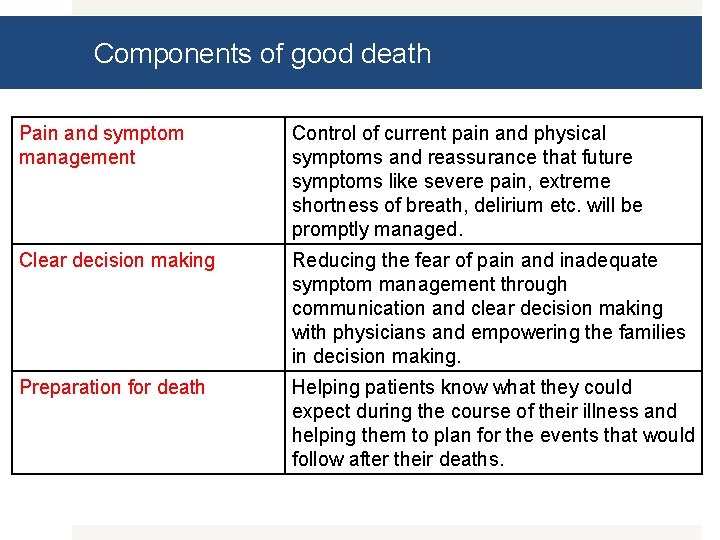 Components of good death

| Pain and symptom management | Control of current pain and physical symptoms and reassurance that future symptoms like severe pain, extreme shortness of breath, delirium etc. will be promptly managed. |
|---|---|
| Clear decision making | Reducing the fear of pain and inadequate symptom management through communication and clear decision making with physicians and empowering the families in decision making. |
| Preparation for death | Helping patients know what they could expect during the course of their illness and helping them to plan for the events that would follow after their deaths. |